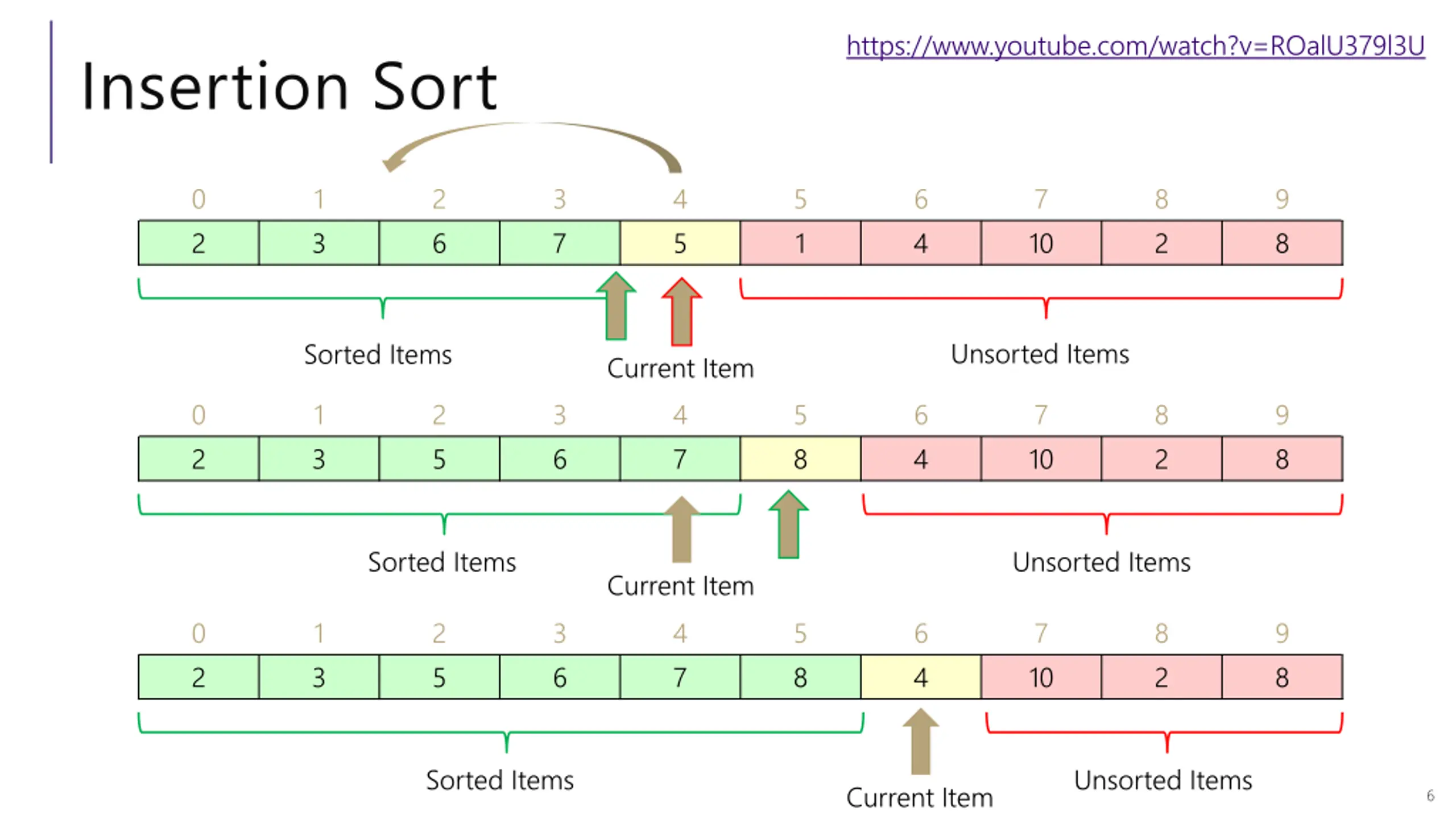 Insertion Sort

https://www.youtube.com/watch?v=ROalU379l3U

| 0 | 1 | 2 | 3 | 4 | 5 | 6 | 7 | 8 | 9 |
|---|---|---|---|---|---|---|---|---|---|
| 2 | 3 | 6 | 7 | 5 | 1 | 4 | 10 | 2 | 8 |

Sorted Items

Current Item

Unsorted Items

| 0 | 1 | 2 | 3 | 4 | 5 | 6 | 7 | 8 | 9 |
|---|---|---|---|---|---|---|---|---|---|
| 2 | 3 | 5 | 6 | 7 | 8 | 4 | 10 | 2 | 8 |

Sorted Items

Current Item

Unsorted Items

| 0 | 1 | 2 | 3 | 4 | 5 | 6 | 7 | 8 | 9 |
|---|---|---|---|---|---|---|---|---|---|
| 2 | 3 | 5 | 6 | 7 | 8 | 4 | 10 | 2 | 8 |

Sorted Items

Current Item

Unsorted Items

6